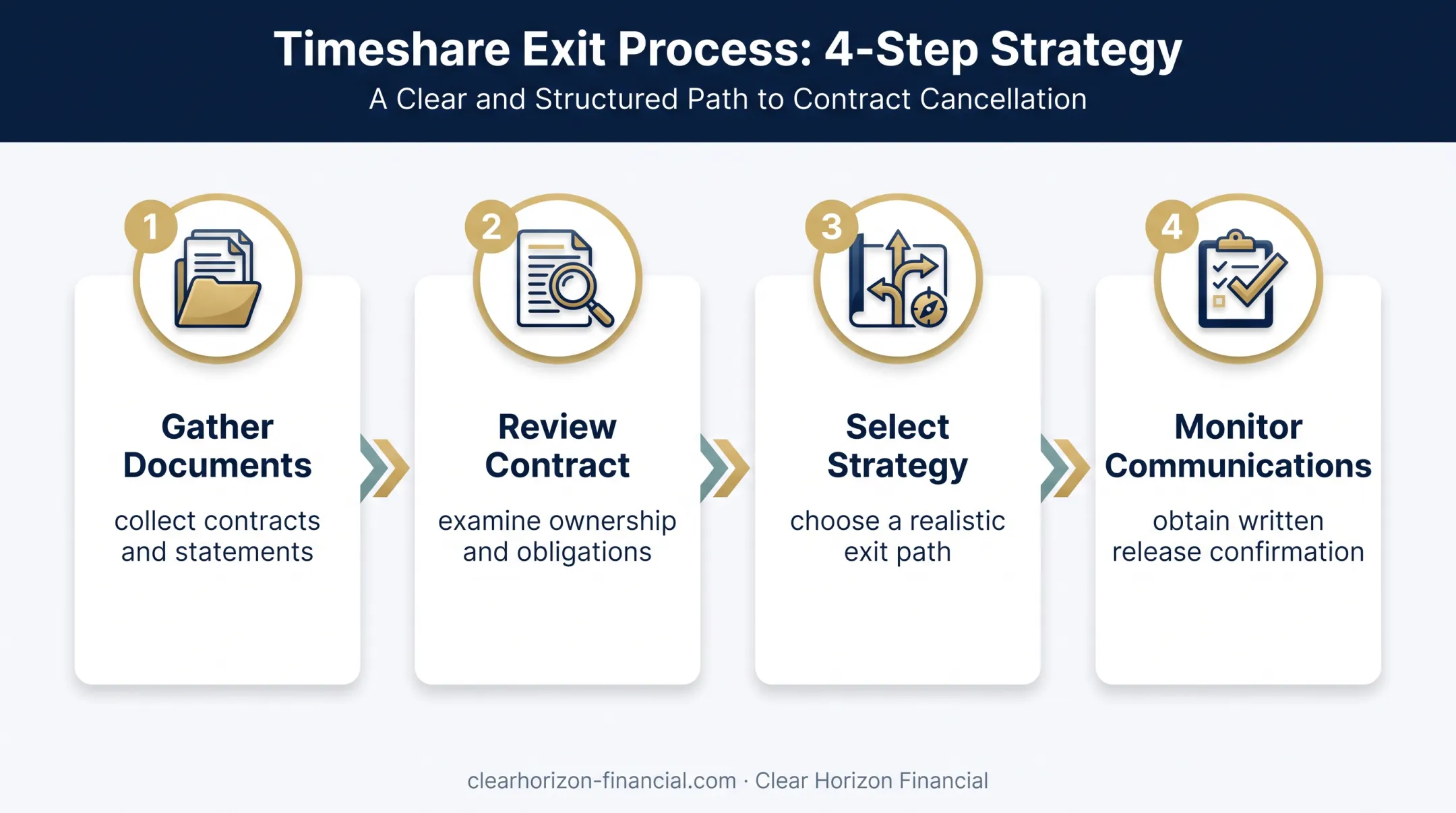 Timeshare Exit Process: 4-Step Strategy
A Clear and Structured Path to Contract Cancellation

1
Gather Documents
collect contracts and statements

2
Review Contract
examine ownership and obligations

3
Select Strategy
choose a realistic exit path

4
Monitor Communications
obtain written release confirmation

clearhorizon-financial.com · Clear Horizon Financial